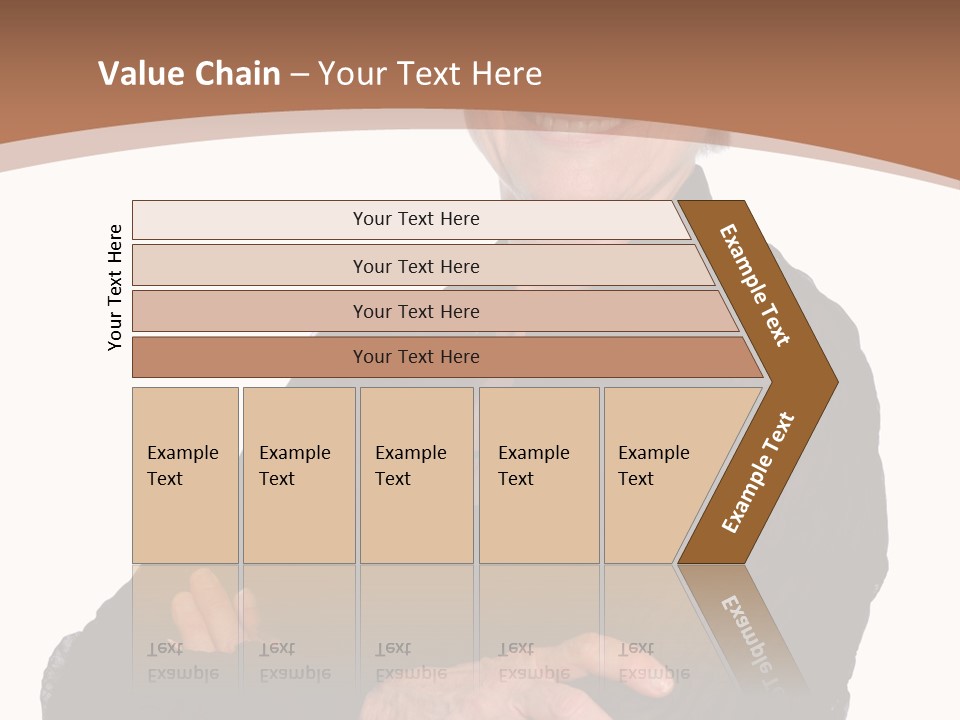 Value Chain – Your Text Here

Your Text Here

Your Text Here

Your Text Here

Your Text Here

Your Text Here

Example Text

Example Text

Example Text

Example Text

Example Text

Example Text

Example Text